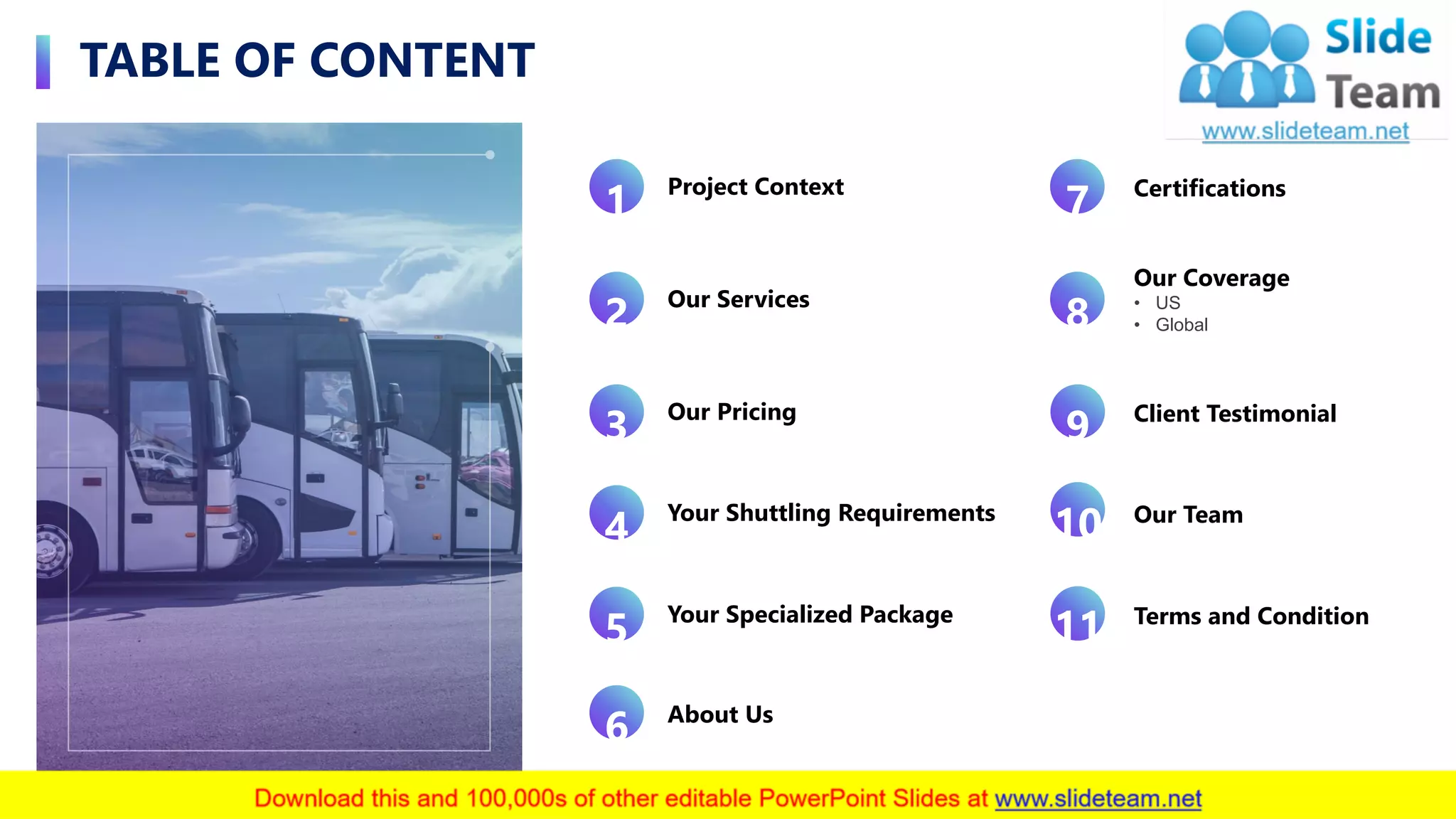 TABLE OF CONTENT

Slide Team
www.slideteam.net

1 Project Context

2 Our Services

3 Our Pricing

4 Your Shuttling Requirements

5 Your Specialized Package

6 About Us

7 Certifications

8 Our Coverage
• US
• Global

9 Client Testimonial

10 Our Team

11 Terms and Condition

Download this and 100,000s of other editable PowerPoint Slides at www.slideteam.net